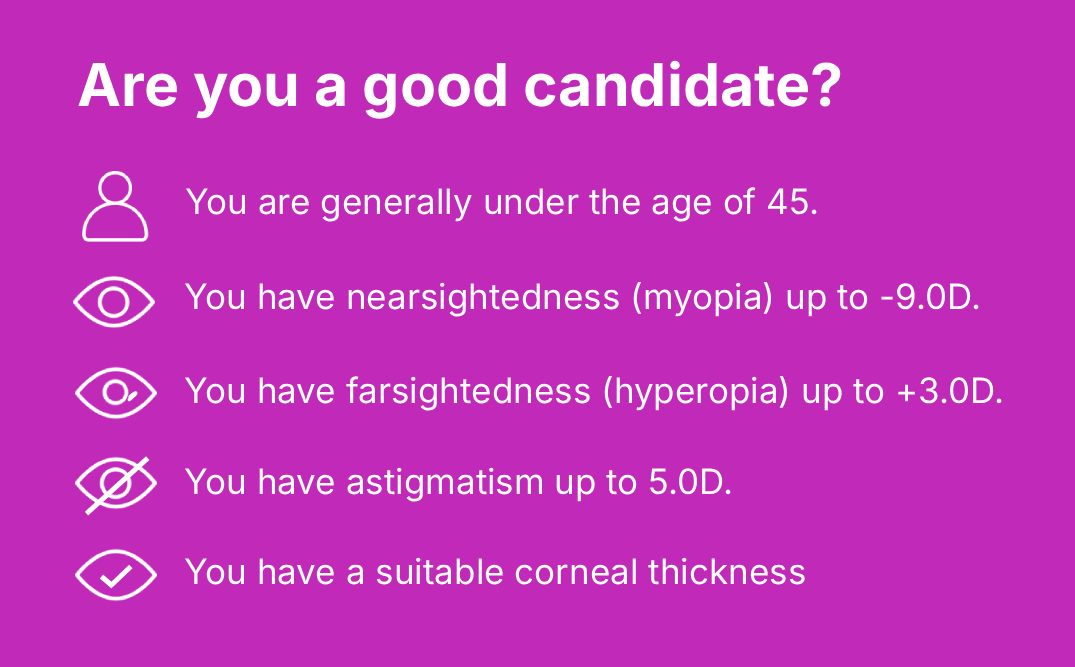 Are you a good candidate?

You are generally under the age of 45.

You have nearsightedness (myopia) up to -9.0D.

You have farsightedness (hyperopia) up to +3.0D.

You have astigmatism up to 5.0D.

You have a suitable corneal thickness